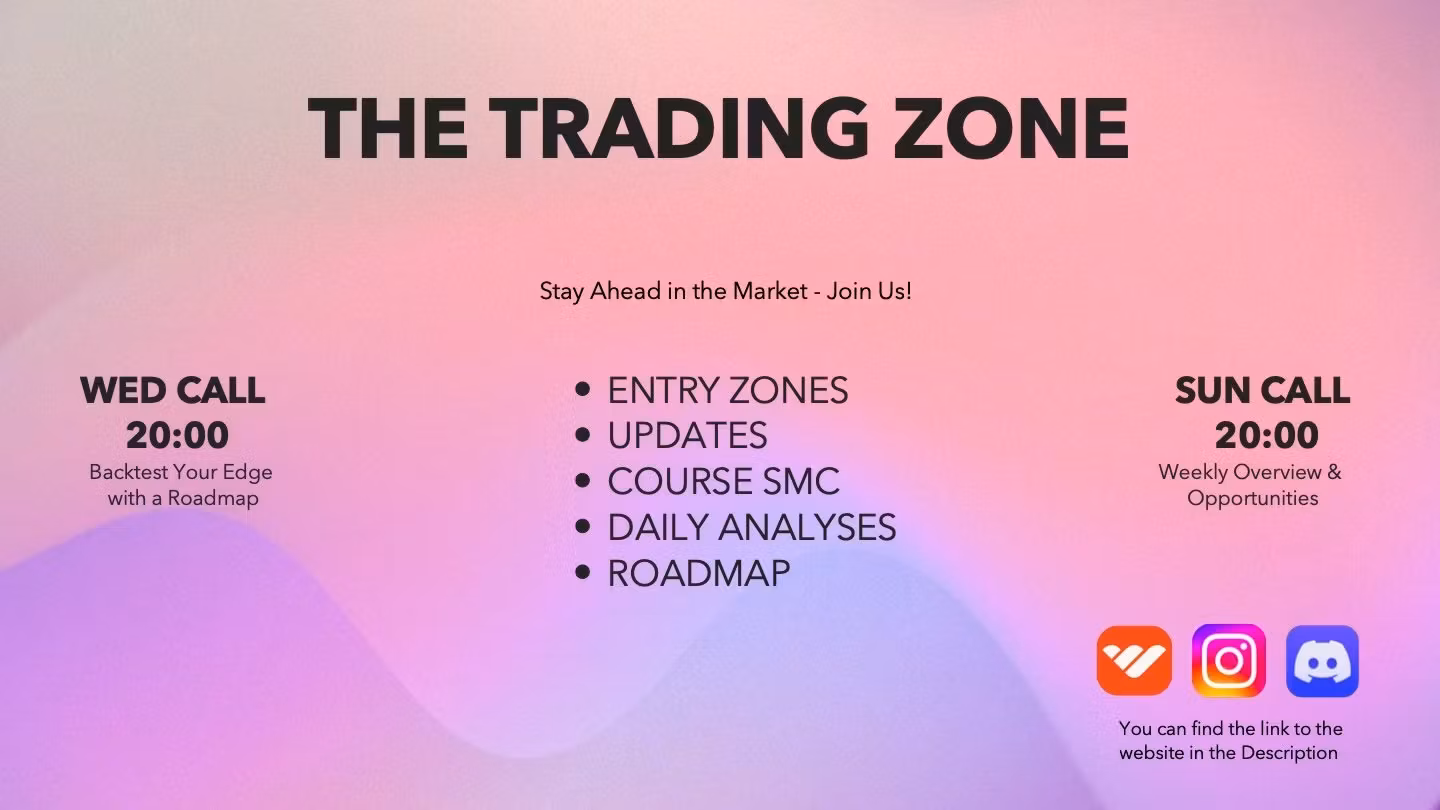 THE TRADING ZONE

Stay Ahead in the Market - Join Us!

WED CALL
20:00
Backtest Your Edge with a Roadmap

- ENTRY ZONES
- UPDATES
- COURSE SMC
- DAILY ANALYSES
- ROADMAP

SUN CALL
20:00
Weekly Overview & Opportunities

You can find the link to the website in the Description